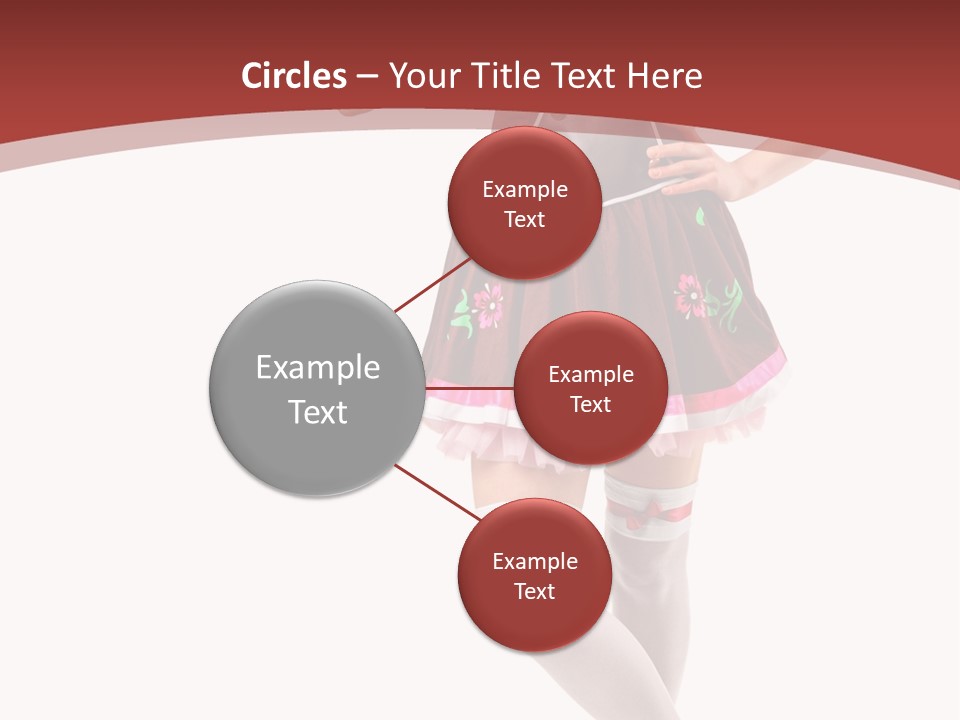 Circles – Your Title Text Here

Example Text

Example Text

Example Text

Example Text